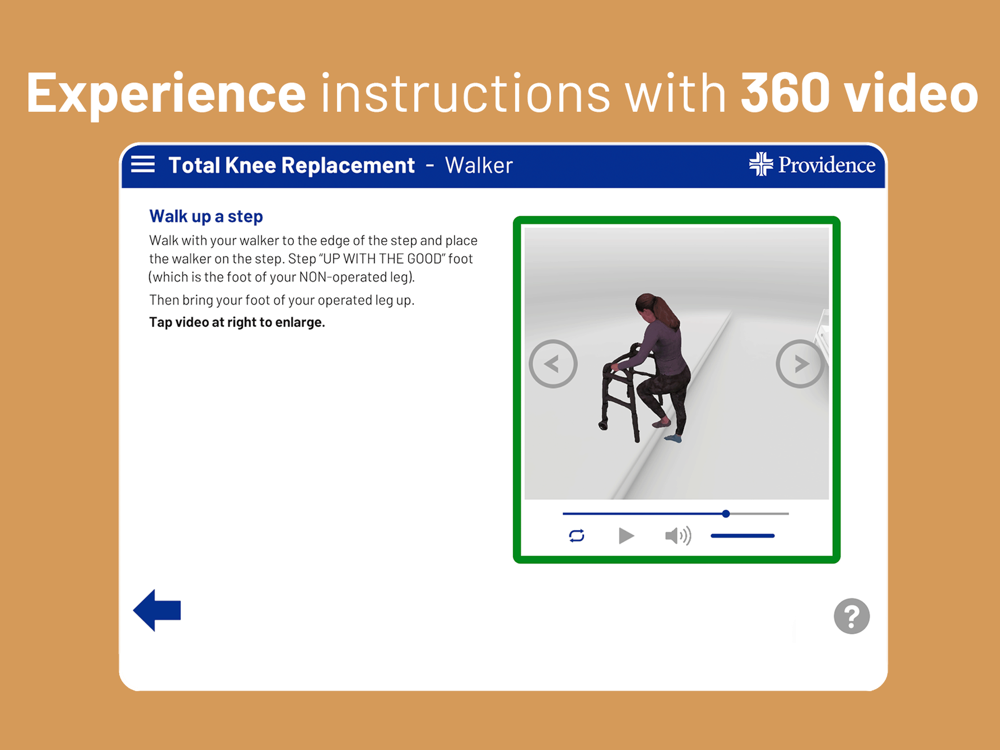 Experience instructions with 360 video

Total Knee Replacement - Walker

Providence

Walk up a step

Walk with your walker to the edge of the step and place the walker on the step. Step "UP WITH THE GOOD" foot (which is the foot of your NON-operated leg).

Then bring your foot of your operated leg up.

Tap video at right to enlarge.

?